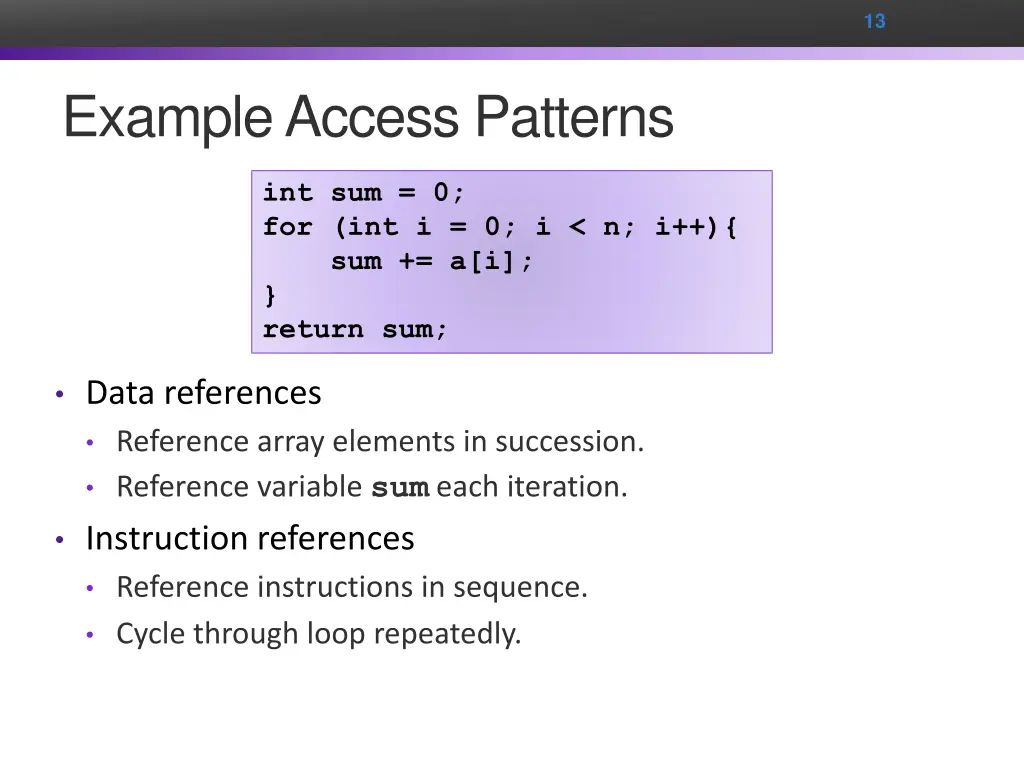 13

Example Access Patterns

int sum = 0;
for (int i = 0; i < n; i++){
    sum += a[i];
}
return sum;

• Data references
  • Reference array elements in succession.
  • Reference variable sum each iteration.
• Instruction references
  • Reference instructions in sequence.
  • Cycle through loop repeatedly.